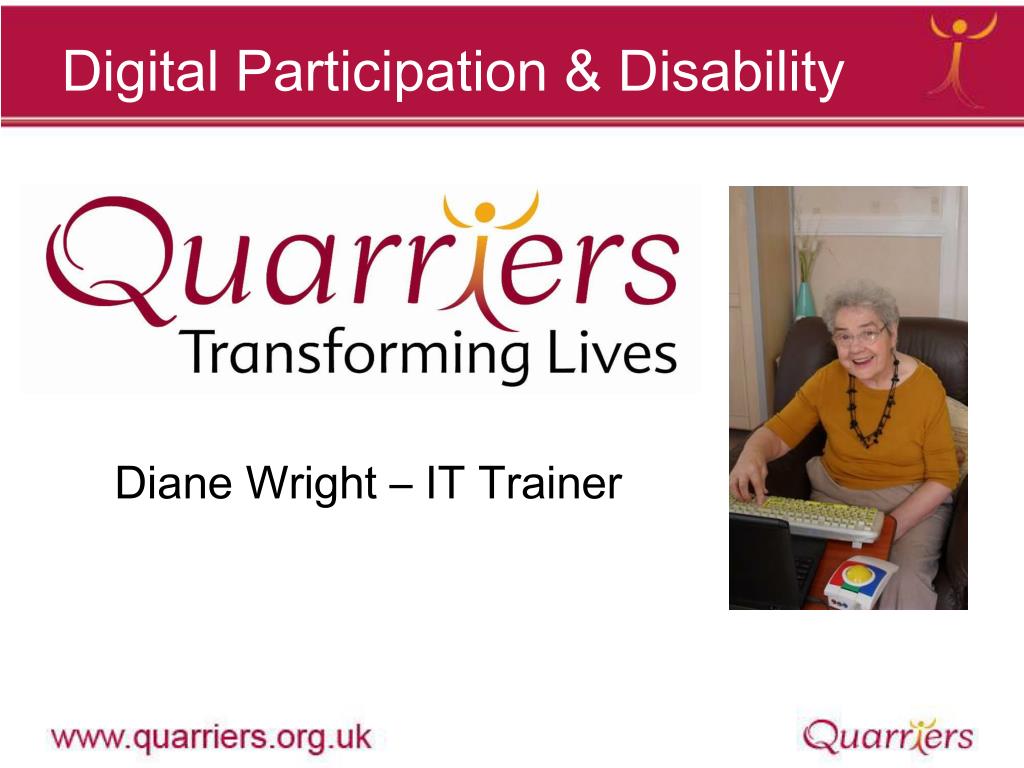 Digital Participation & Disability

Quarriers
Transforming Lives

Diane Wright – IT Trainer

www.quarriers.org.uk

Quarriers